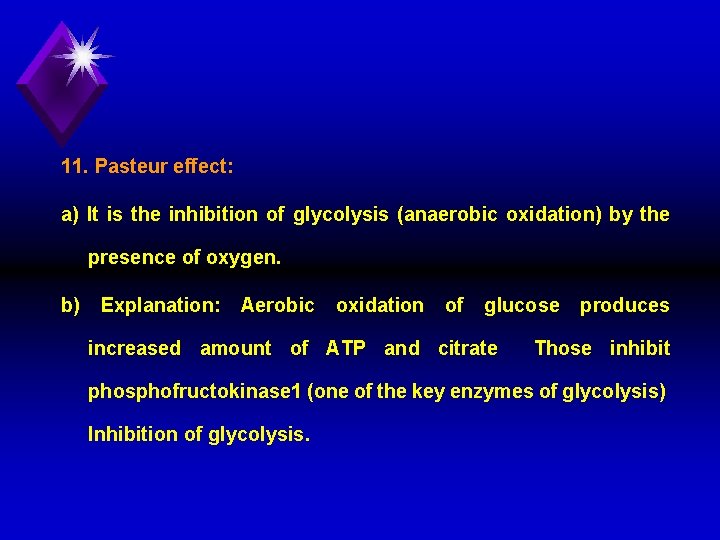 11. Pasteur effect:

a) It is the inhibition of glycolysis (anaerobic oxidation) by the presence of oxygen.

b) Explanation: Aerobic oxidation of glucose produces increased amount of ATP and citrate Those inhibit phosphofructokinase1 (one of the key enzymes of glycolysis) Inhibition of glycolysis.